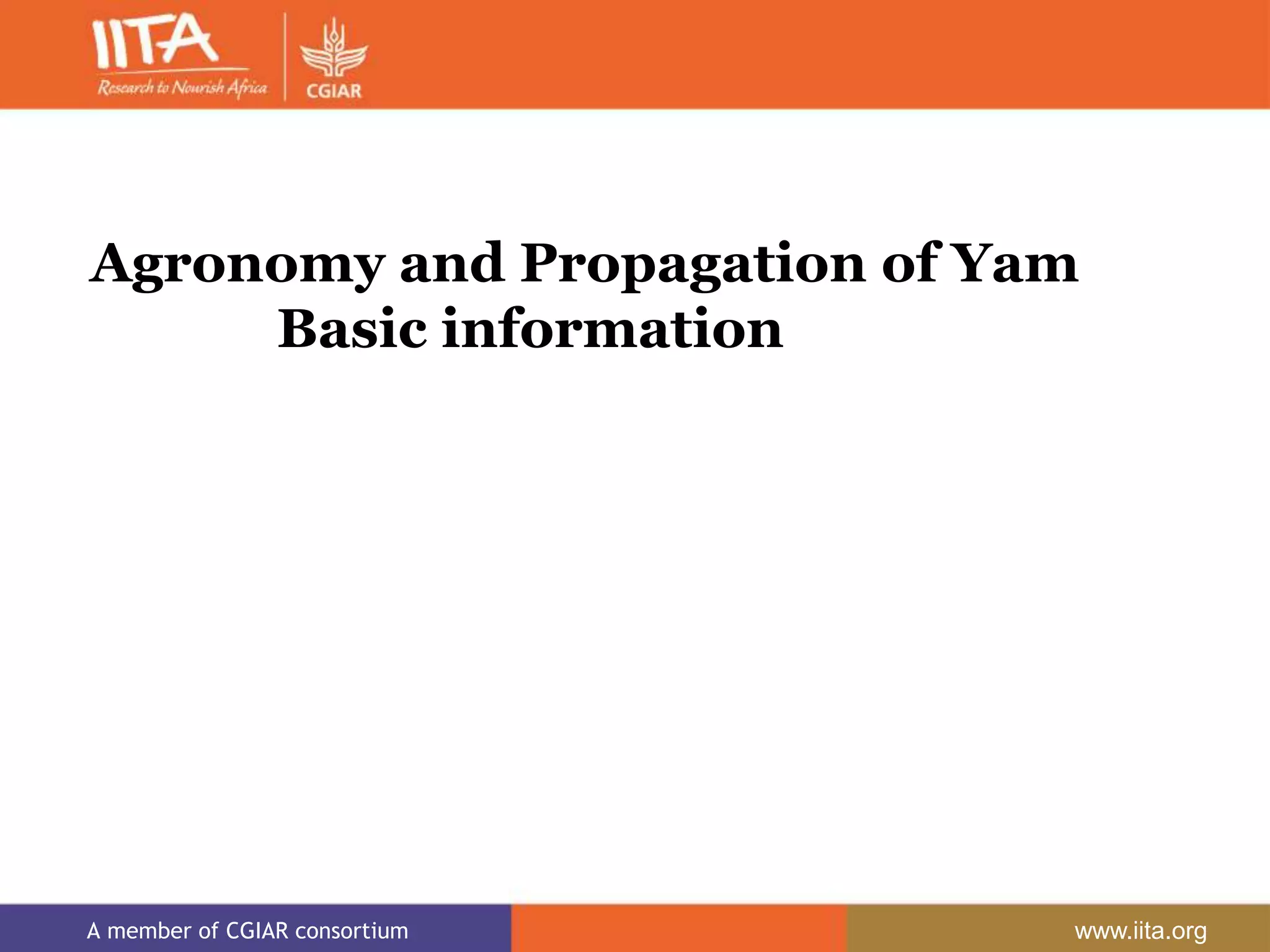 IITA
Research to Nourish Africa

CGIAR

Agronomy and Propagation of Yam
Basic information

A member of CGIAR consortium

www.iita.org